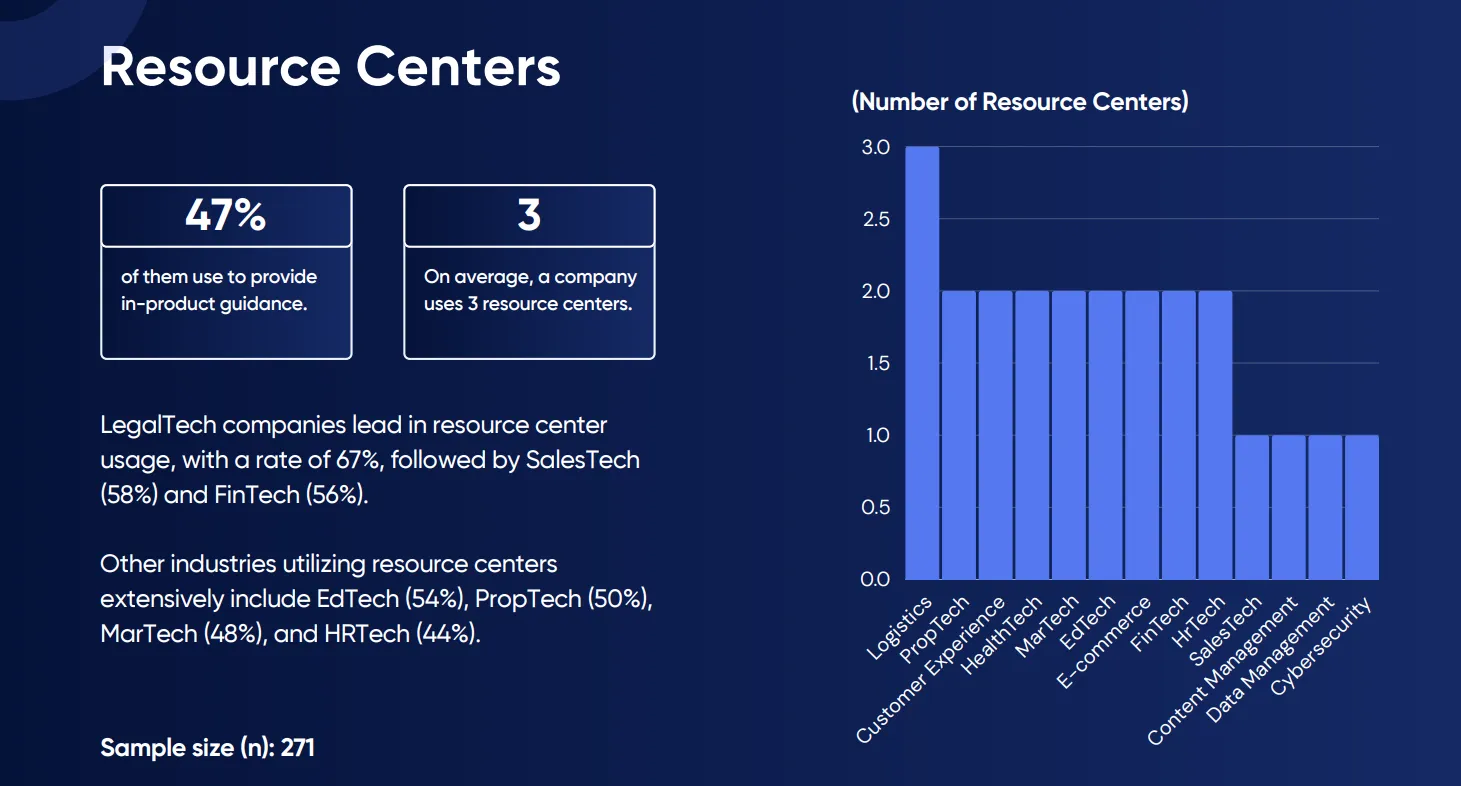 Resource Centers

47%

of them use to provide in-product guidance.

3

On average, a company uses 3 resource centers.

LegalTech companies lead in resource center usage, with a rate of 67%, followed by SalesTech (58%) and FinTech (56%).

Other industries utilizing resource centers extensively include EdTech (54%), PropTech (50%), MarTech (48%), and HRTech (44%).

Sample size (n): 271

(Number of Resource Centers)

3.0
2.5
2.0
1.5
1.0
0.5
0.0

Logistics
PropTech
Customer Experience
HealthTech
MarTech
EdTech
E-commerce
FinTech
HrTech
SalesTech
Content Management
Data Management
Cybersecurity